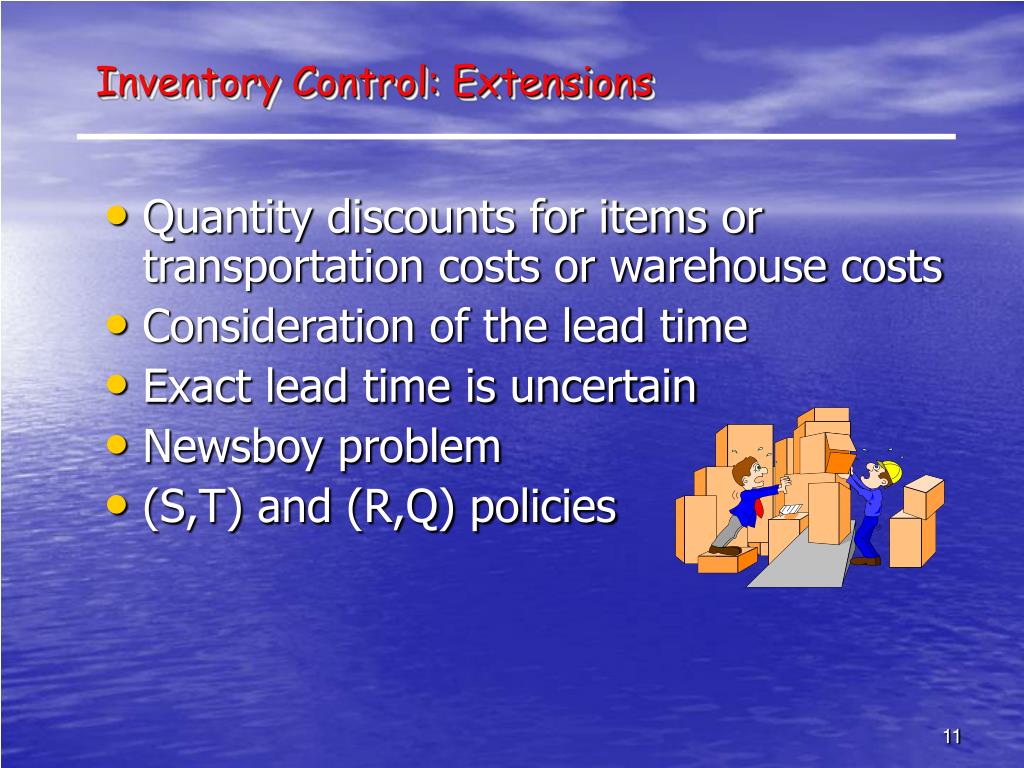 Inventory Control: Extensions

• Quantity discounts for items or transportation costs or warehouse costs
• Consideration of the lead time
• Exact lead time is uncertain
• Newsboy problem
• (S,T) and (R,Q) policies

11